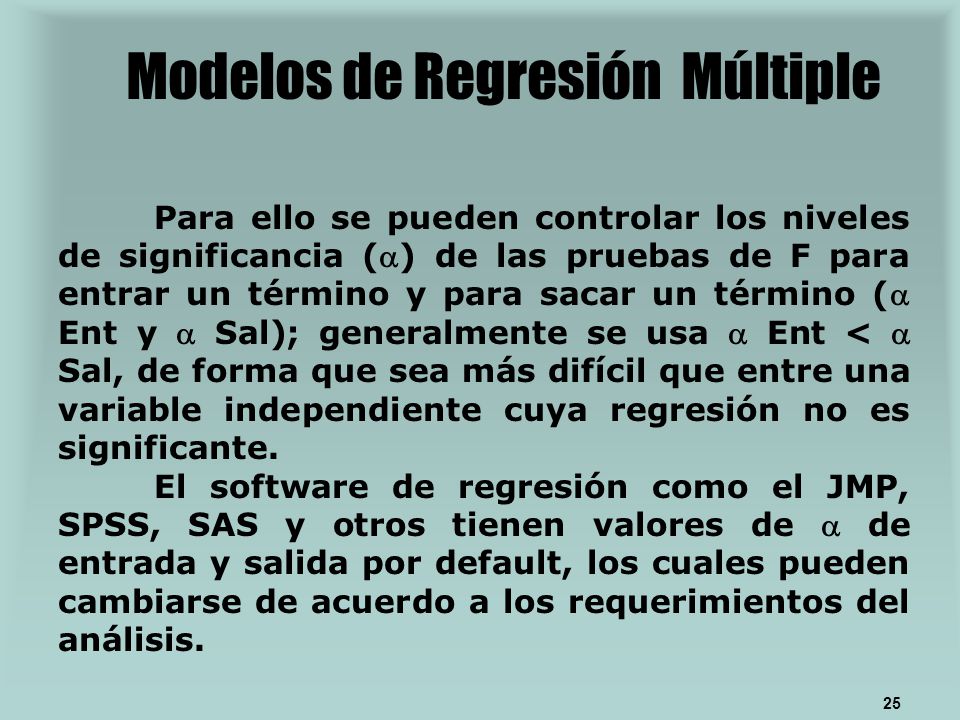 Modelos de Regresión Múltiple

Para ello se pueden controlar los niveles de significancia ($\alpha$) de las pruebas de F para entrar un término y para sacar un término ($\alpha$ Ent y $\alpha$ Sal); generalmente se usa $\alpha$ Ent < $\alpha$ Sal, de forma que sea más difícil que entre una variable independiente cuya regresión no es significante.

El software de regresión como el JMP, SPSS, SAS y otros tienen valores de $\alpha$ de entrada y salida por default, los cuales pueden cambiarse de acuerdo a los requerimientos del análisis.

25